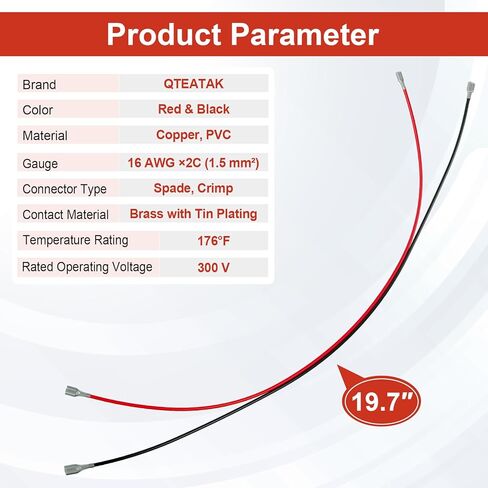 Product Parameter

| Brand | QTEATAK |
|---|---|
| Color | Red & Black |
| Material | Copper, PVC |
| Gauge | 16 AWG ×2C (1.5 mm²) |
| Connector Type | Spade, Crimp |
| Contact Material | Brass with Tin Plating |
| Temperature Rating | 176°F |
| Rated Operating Voltage | 300 V |

19.7"